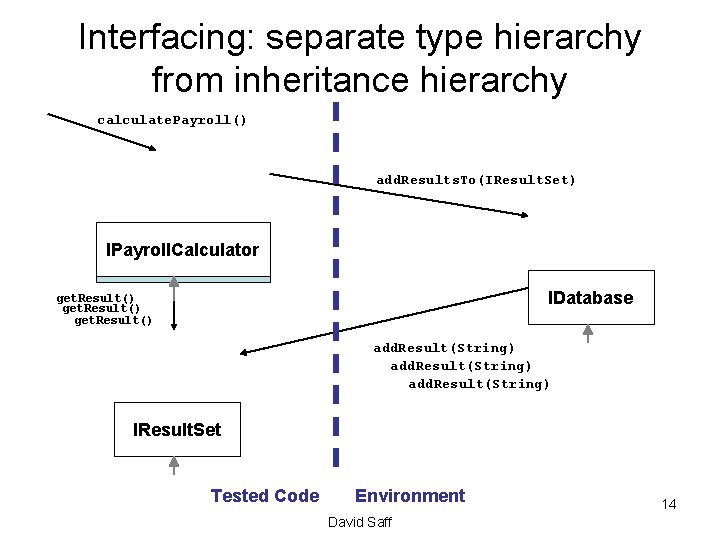 Interfacing: separate type hierarchy from inheritance hierarchy

calculatePayroll()

addResultsTo(IResultSet)

IPayrollCalculator

getResult()
getResult()
getResult()

IDatabase

addResult(String)
addResult(String)
addResult(String)

IResultSet

Tested Code

Environment

14

David Saff